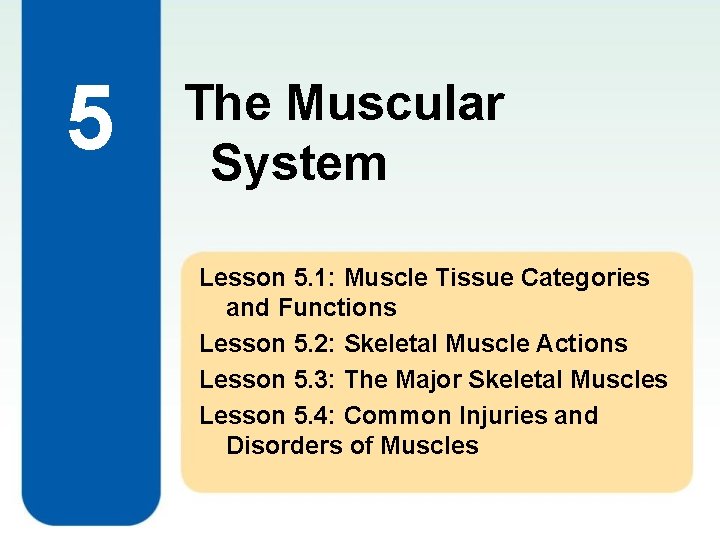 5

The Muscular System

Lesson 5.1: Muscle Tissue Categories and Functions
Lesson 5.2: Skeletal Muscle Actions
Lesson 5.3: The Major Skeletal Muscles
Lesson 5.4: Common Injuries and Disorders of Muscles